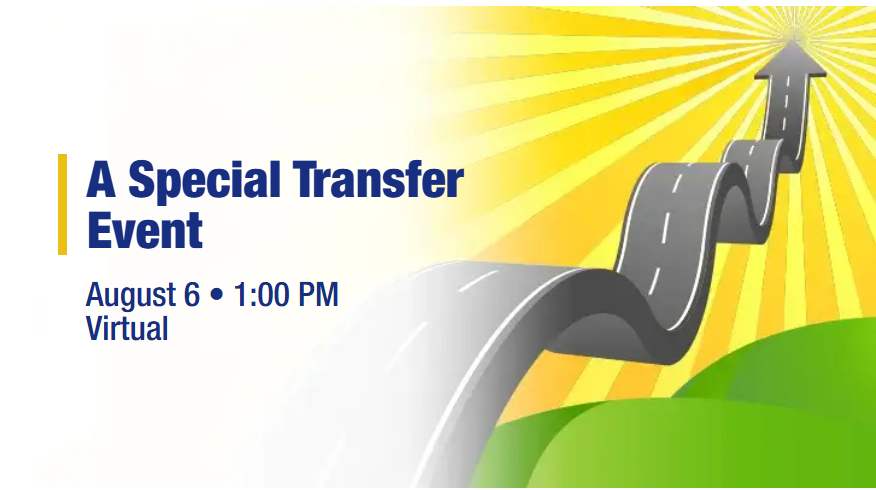 A Special Transfer Event

August 6 • 1:00 PM
Virtual